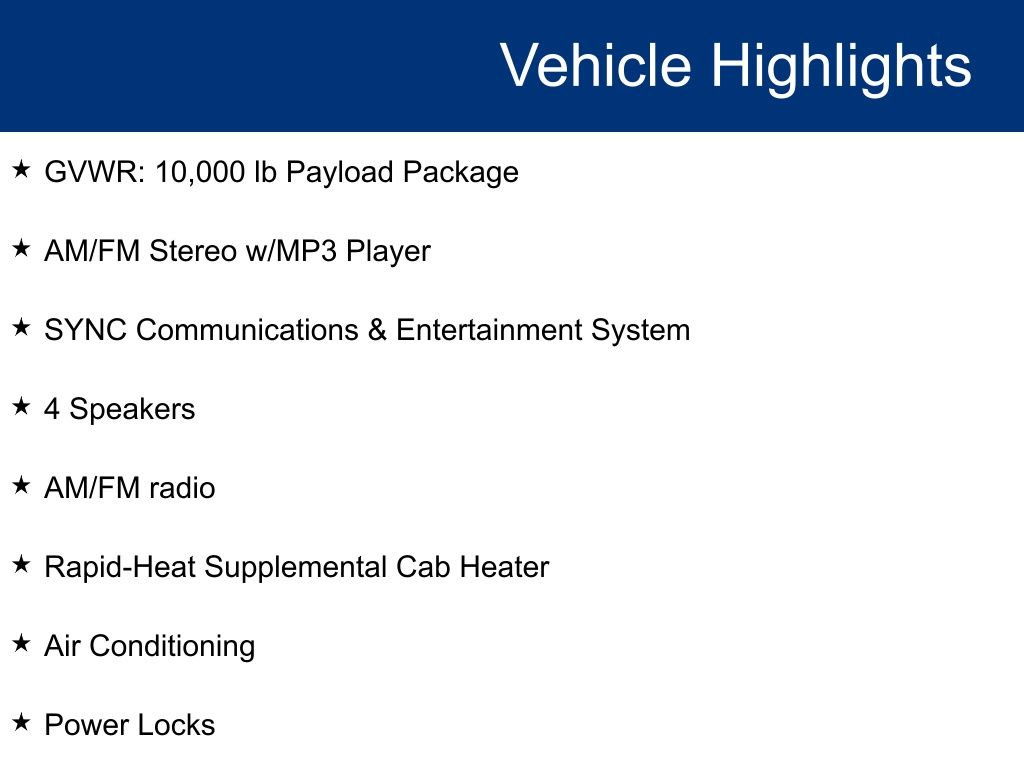 Vehicle Highlights

★ GVWR: 10,000 lb Payload Package

★ AM/FM Stereo w/MP3 Player

★ SYNC Communications & Entertainment System

★ 4 Speakers

★ AM/FM radio

★ Rapid-Heat Supplemental Cab Heater

★ Air Conditioning

★ Power Locks